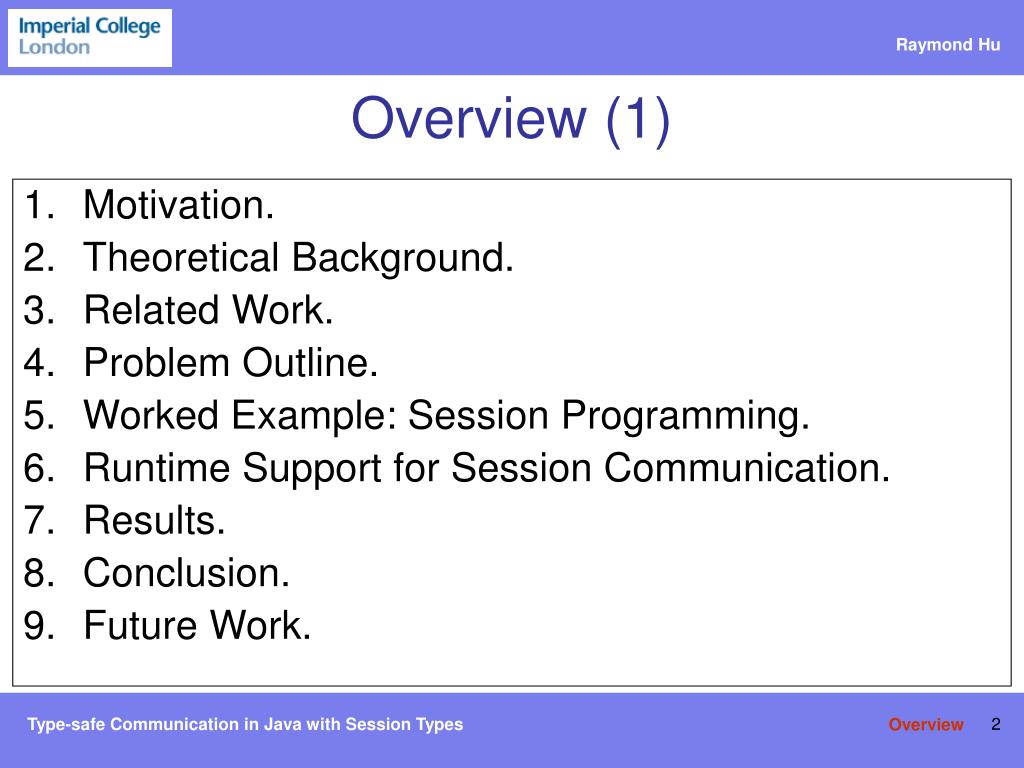 Imperial College London

Raymond Hu

Overview (1)

1. Motivation.
2. Theoretical Background.
3. Related Work.
4. Problem Outline.
5. Worked Example: Session Programming.
6. Runtime Support for Session Communication.
7. Results.
8. Conclusion.
9. Future Work.

Type-safe Communication in Java with Session Types

Overview 2